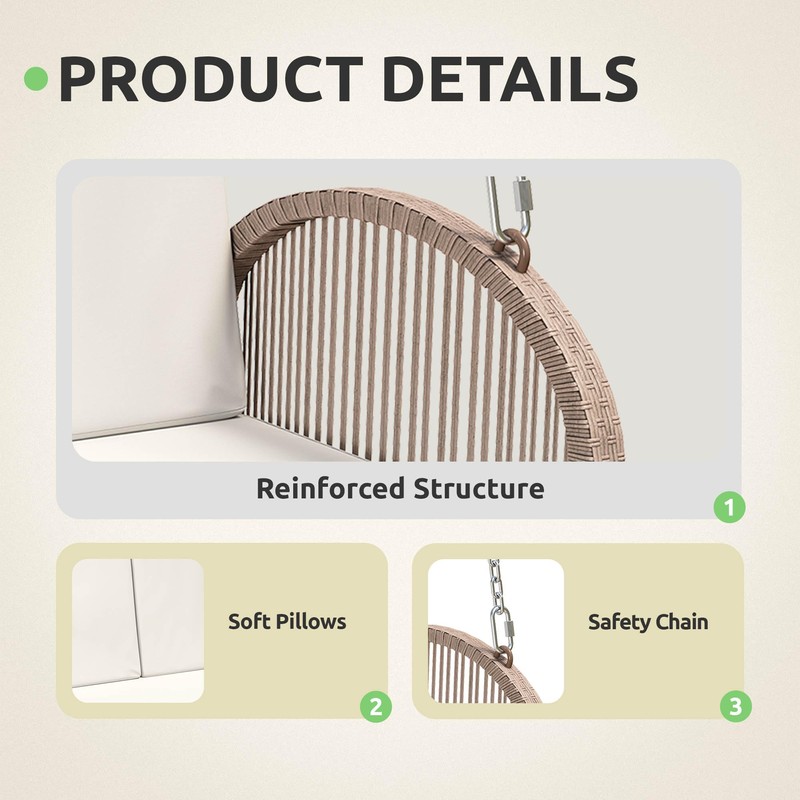 PRODUCT DETAILS

Reinforced Structure

1

Soft Pillows

2

Safety Chain

3